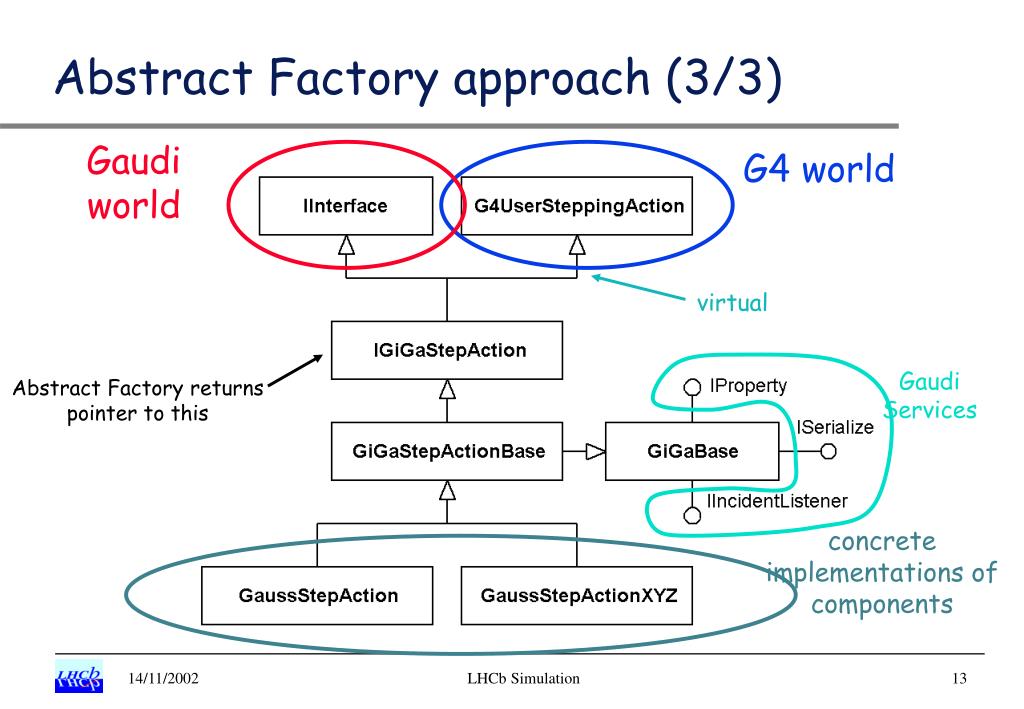 Abstract Factory approach (3/3)

Gaudi world

G4 world

IInterface

G4UserSteppingAction

virtual

IGiGaStepAction

Abstract Factory returns pointer to this

IProperty

Gaudi Services

ISerialize

GiGaStepActionBase

GiGaBase

IIncidentListener

concrete implementations of components

GaussStepAction

GaussStepActionXYZ

LHCb

14/11/2002

LHCb Simulation

13